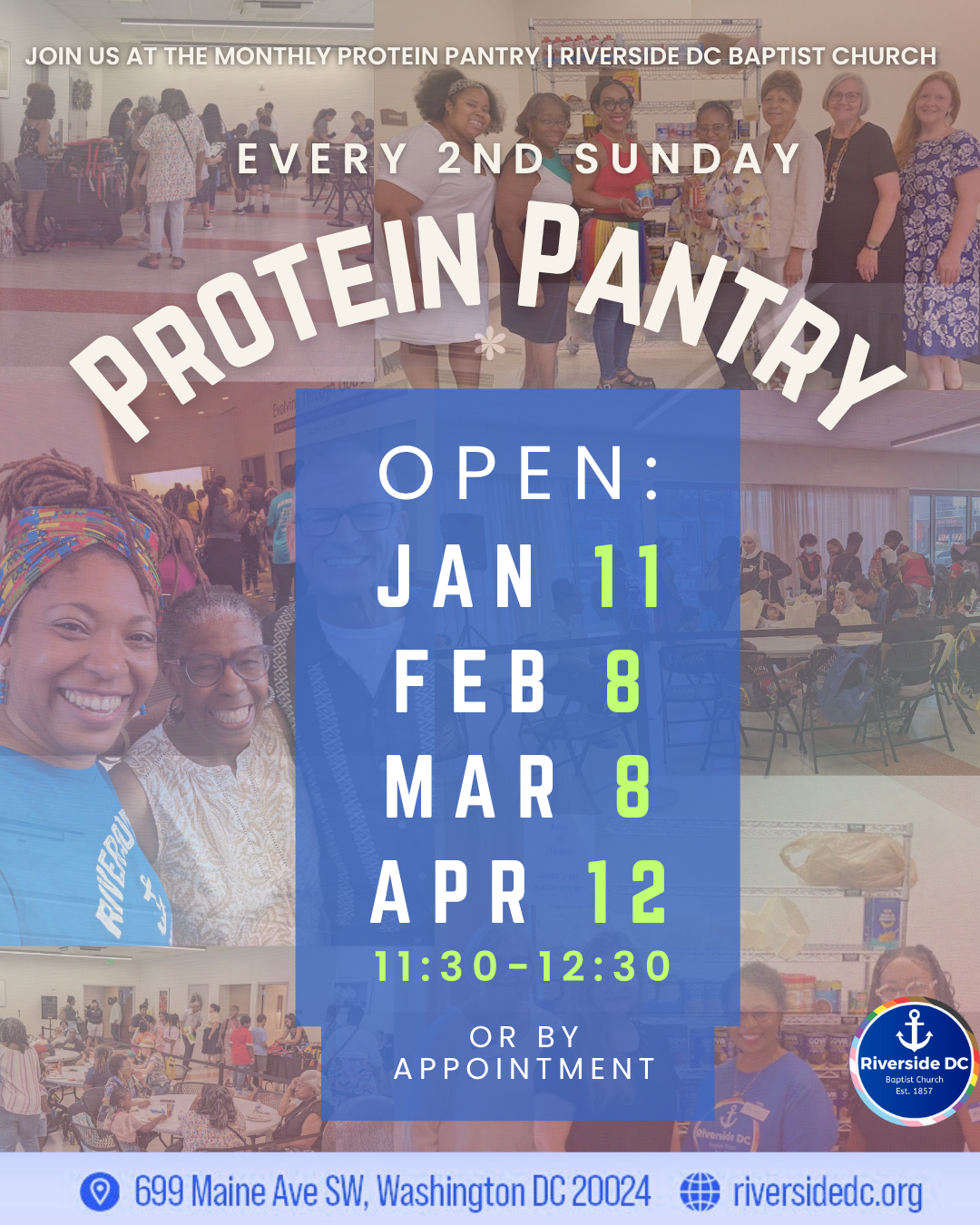 JOIN US AT THE MONTHLY PROTEIN PANTRY | RIVERSIDE DC BAPTIST CHURCH

EVERY 2ND SUNDAY

PROTEIN PANTRY

OPEN:
JAN 11
FEB 8
MAR 8
APR 12
11:30-12:30

OR BY APPOINTMENT

Riverside DC
Baptist Church
Est. 1857

699 Maine Ave SW, Washington DC 20024 riversidedc.org